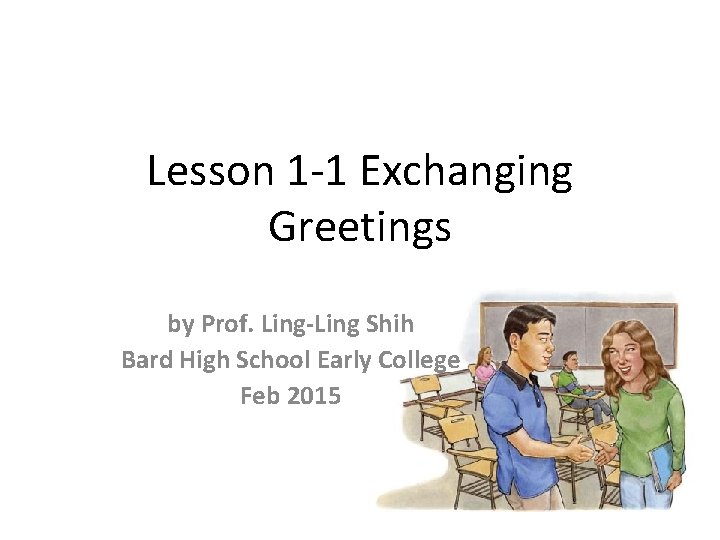 Lesson 1-1 Exchanging Greetings

by Prof. Ling-Ling Shih
Bard High School Early College
Feb 2015